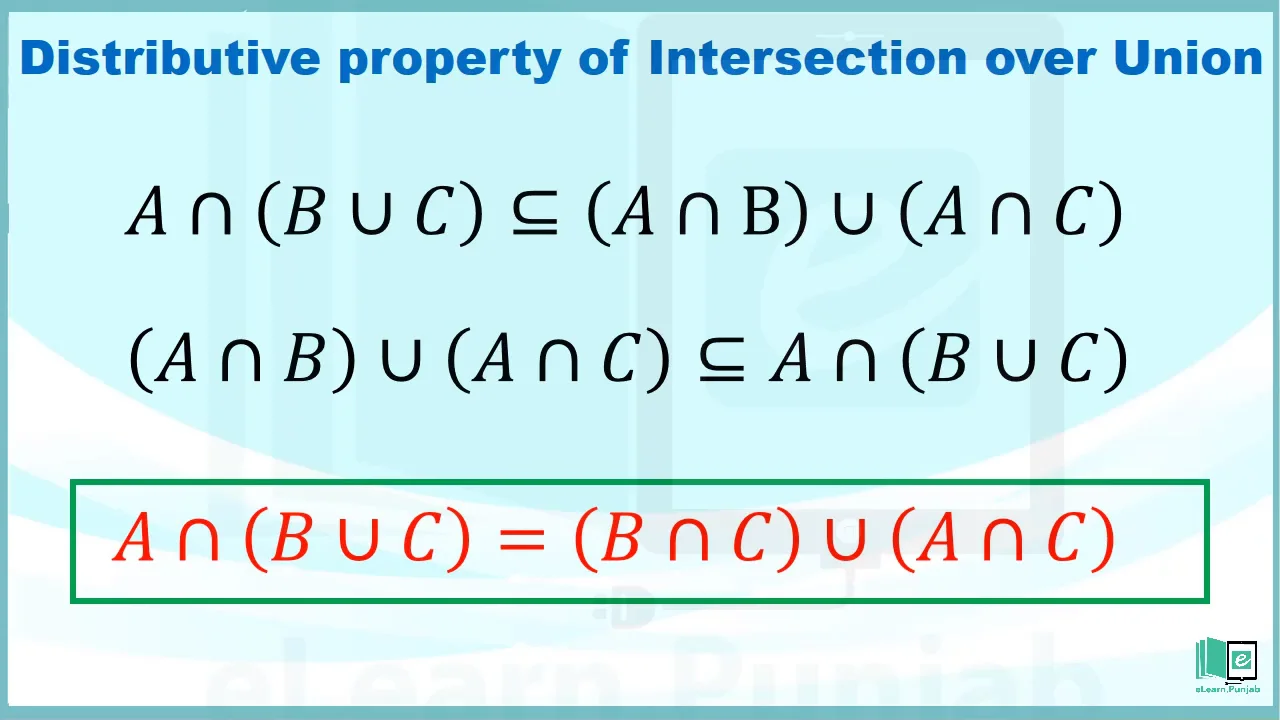 Distributive property of Intersection over Union

$A \cap (B \cup C) \subseteq (A \cap \mathrm{B}) \cup (A \cap C)$

$(A \cap B) \cup (A \cap C) \subseteq A \cap (B \cup C)$

$A \cap (B \cup C) = (B \cap C) \cup (A \cap C)$

eLearn.Punjab